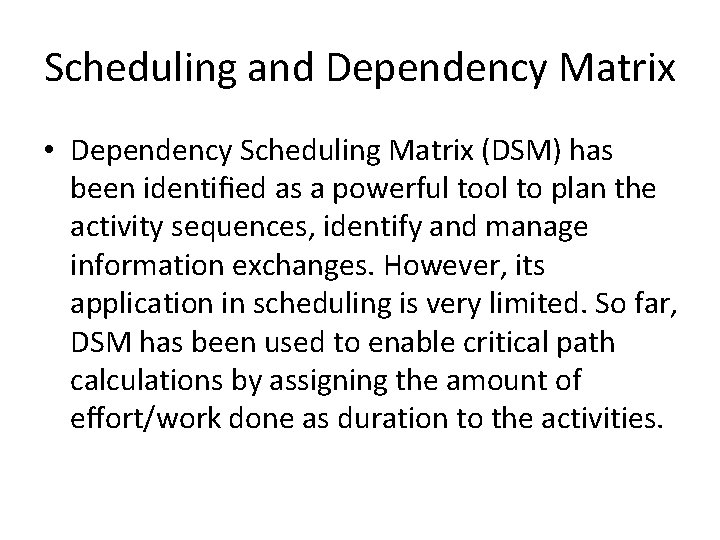 Scheduling and Dependency Matrix

• Dependency Scheduling Matrix (DSM) has been identified as a powerful tool to plan the activity sequences, identify and manage information exchanges. However, its application in scheduling is very limited. So far, DSM has been used to enable critical path calculations by assigning the amount of effort/work done as duration to the activities.